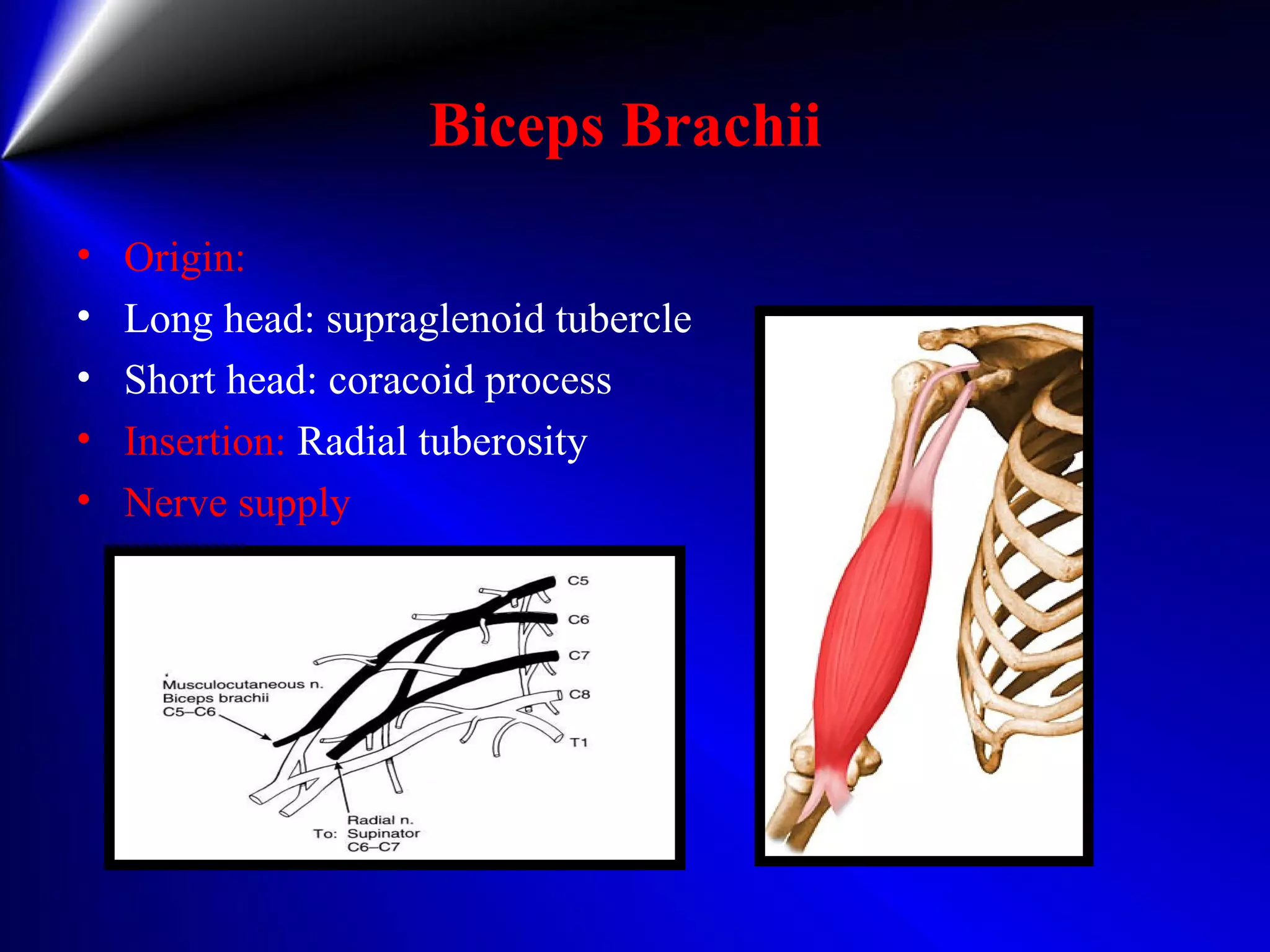 Biceps Brachii

• Origin:
• Long head: supraglenoid tubercle
• Short head: coracoid process
• Insertion: Radial tuberosity
• Nerve supply

C5
C6
C7
C8
T1
Musculocutaneous n.
Biceps brachii
C5–C6
Radial n.
To: Supinator
C6–C7